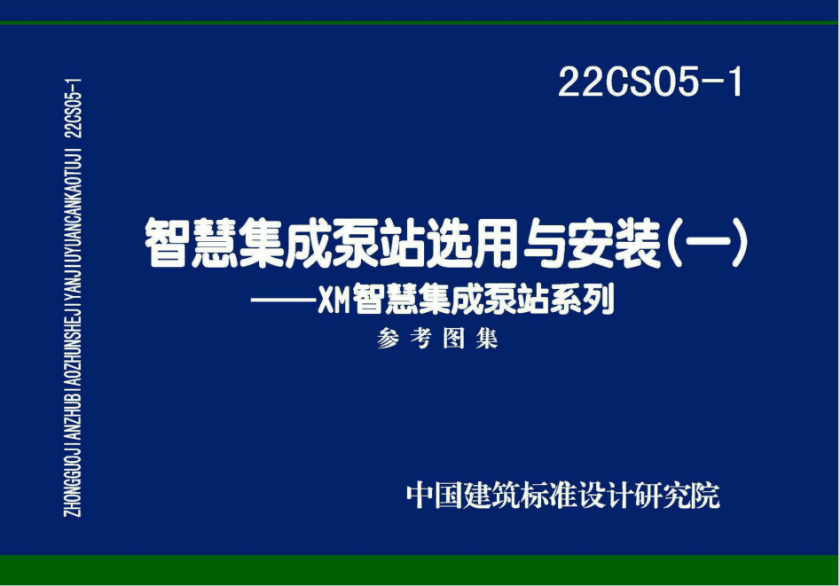 22CS05-1

ZHONGGUOJIANZHUBIAOZHUNSHEJIYANJIUYUANCANKAOTUJI 22CS05-1

智慧集成泵站选用与安装(一)
——XM智慧集成泵站系列
参考图集

中国建筑标准设计研究院